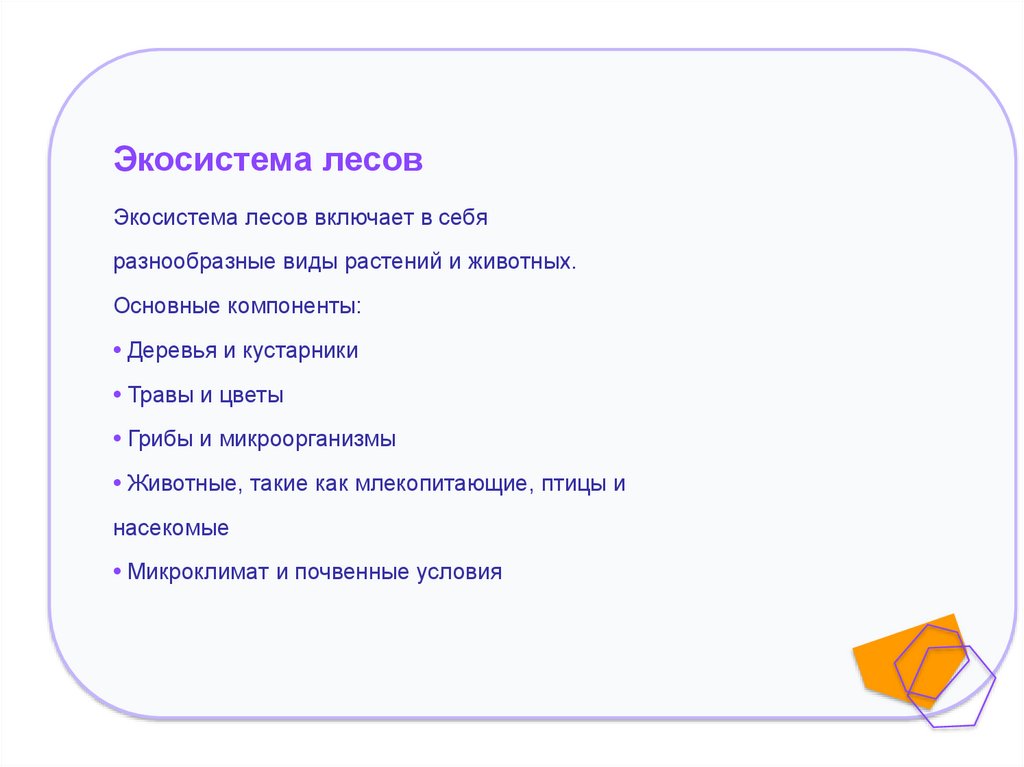 Экосистема лесов

Экосистема лесов включает в себя разнообразные виды растений и животных.

Основные компоненты:

• Деревья и кустарники

• Травы и цветы

• Грибы и микроорганизмы

• Животные, такие как млекопитающие, птицы и насекомые

• Микроклимат и почвенные условия